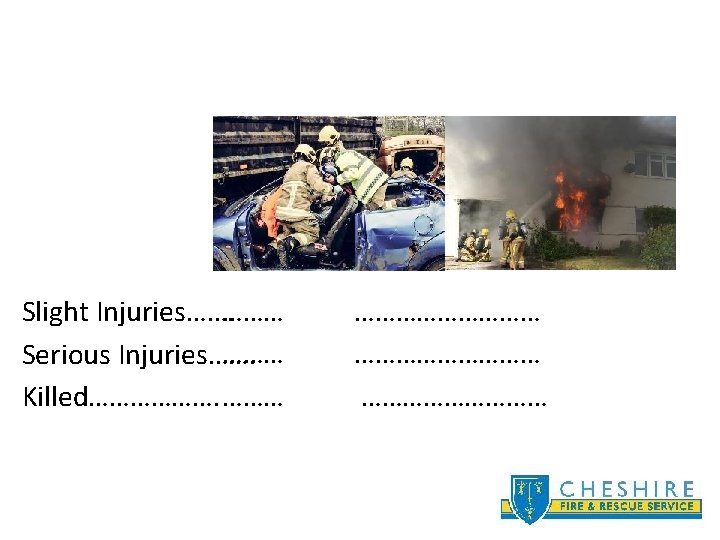 Slight Injuries…………… ………………………

Serious Injuries………… ………………………

Killed……………………… ………………………

CHESHIRE
FIRE & RESCUE SERVICE